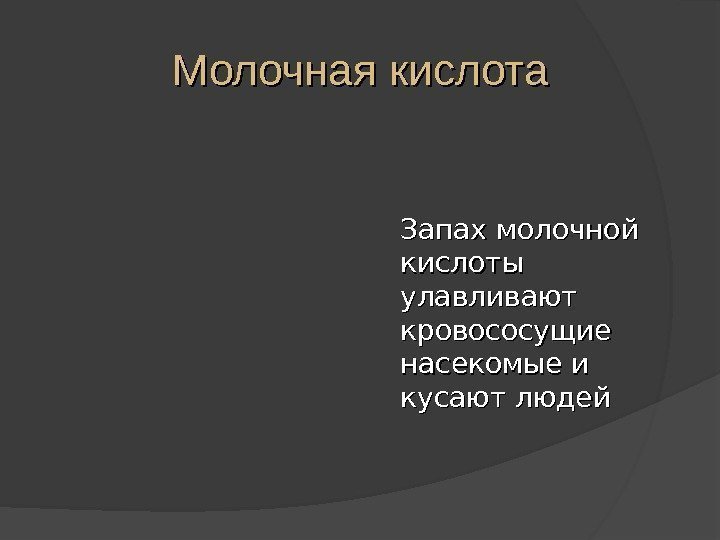 Молочная кислота

Запах молочной кислоты улавливают кровососущие насекомые и кусают людей